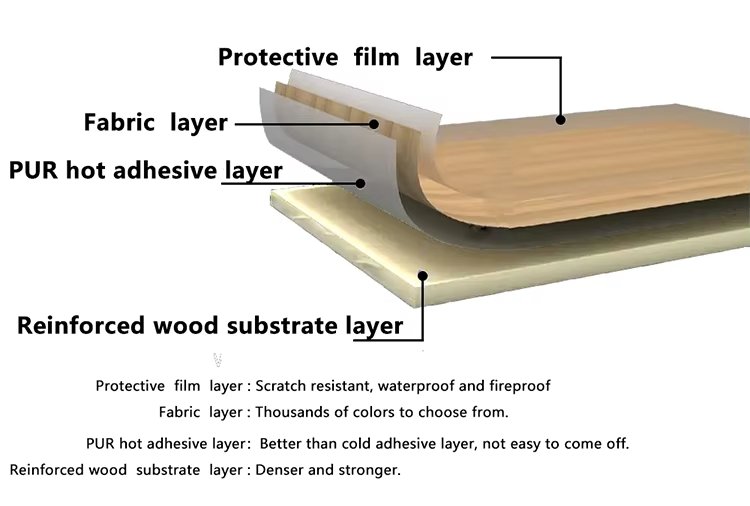 Protective film layer

Fabric layer

PUR hot adhesive layer

Reinforced wood substrate layer

Protective film layer : Scratch resistant, waterproof and fireproof

Fabric layer : Thousands of colors to choose from.

PUR hot adhesive layer: Better than cold adhesive layer, not easy to come off.

Reinforced wood substrate layer : Denser and stronger.